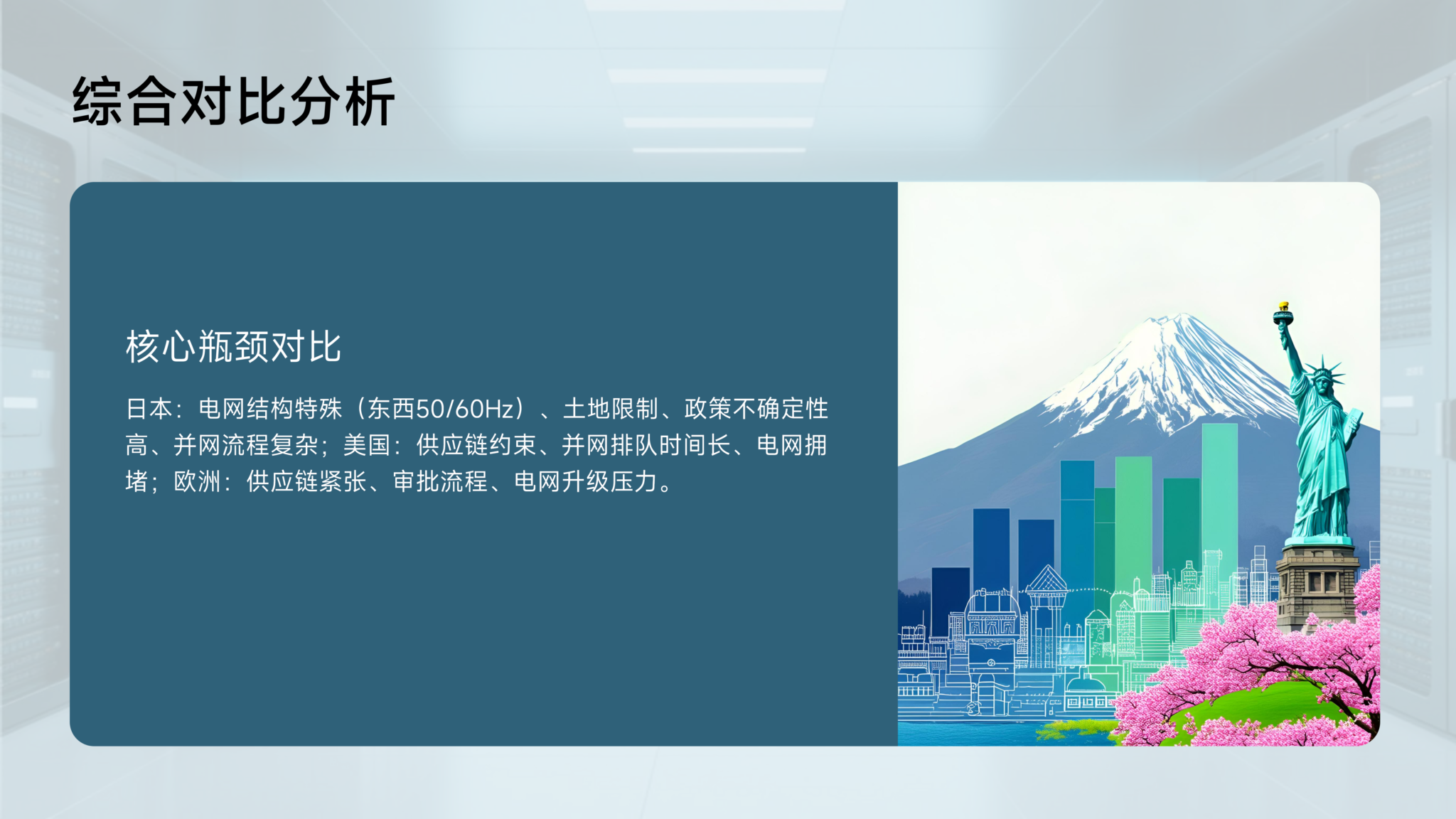 综合对比分析

核心瓶颈对比

日本：电网结构特殊（东西50/60Hz）、土地限制、政策不确定性高、并网流程复杂；美国：供应链约束、并网排队时间长、电网拥堵；欧洲：供应链紧张、审批流程、电网升级压力。